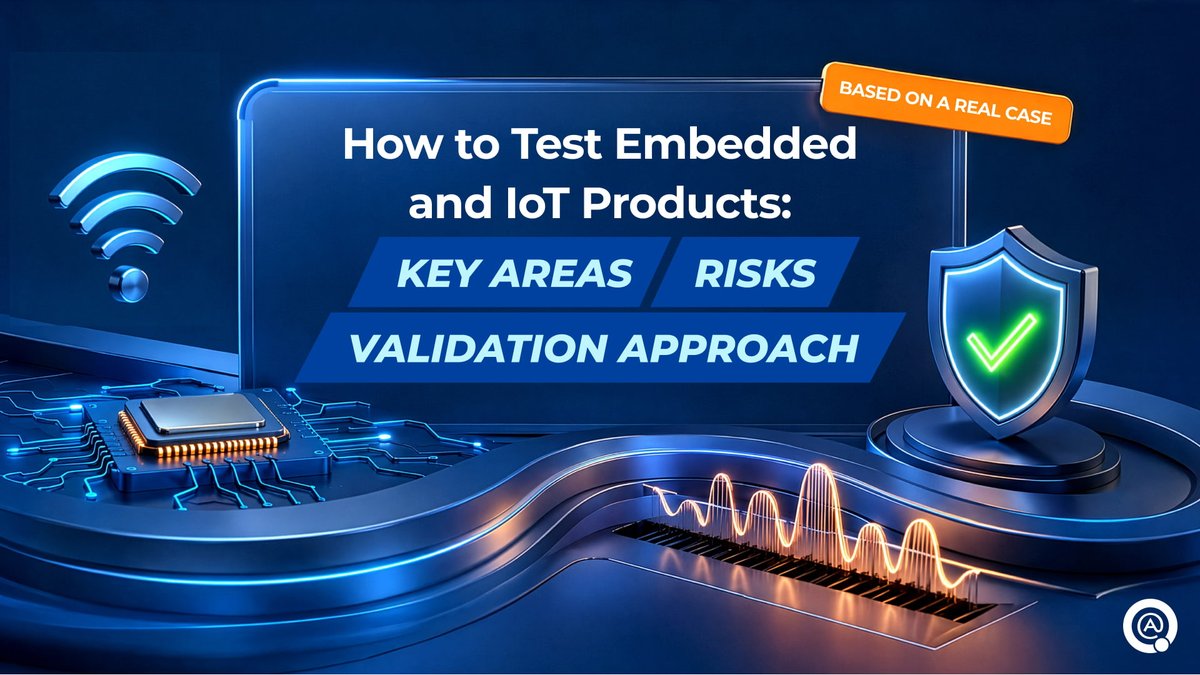 BASED ON A REAL CASE

How to Test Embedded and IoT Products:

KEY AREAS

RISKS

VALIDATION APPROACH